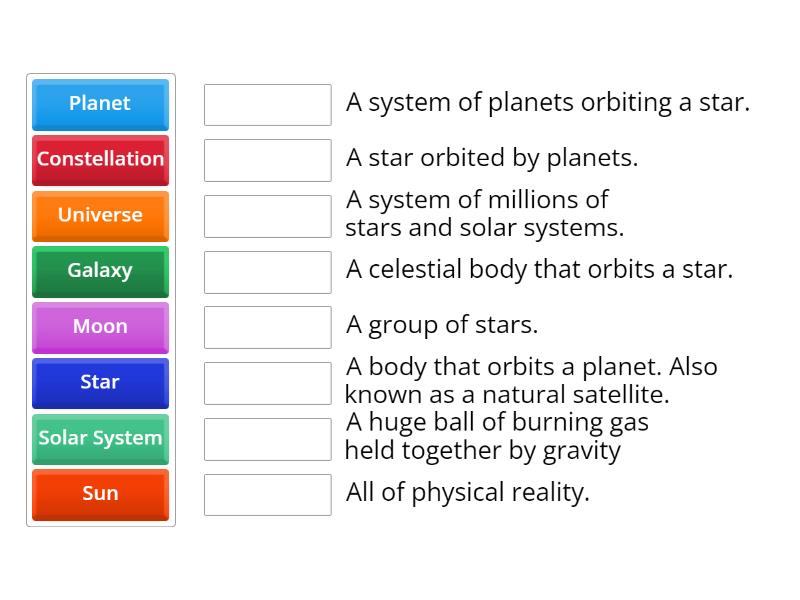 Planet
Constellation
Universe
Galaxy
Moon
Star
Solar System
Sun

A system of planets orbiting a star.
A star orbited by planets.
A system of millions of stars and solar systems.
A celestial body that orbits a star.
A group of stars.
A body that orbits a planet. Also known as a natural satellite.
A huge ball of burning gas held together by gravity
All of physical reality.